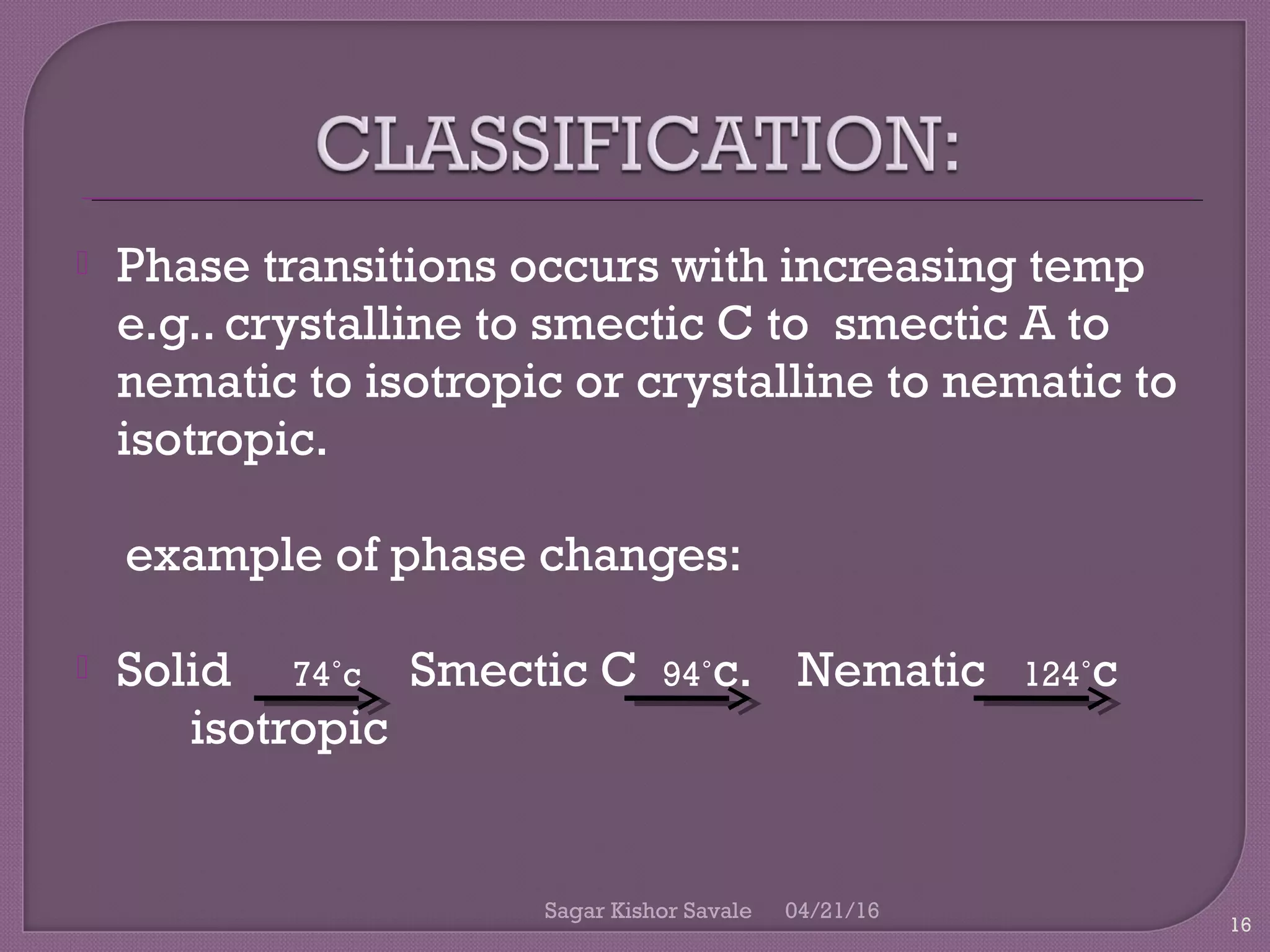 CLASSIFICATION:

Phase transitions occurs with increasing temp e.g.. crystalline to smectic C to smectic A to nematic to isotropic or crystalline to nematic to isotropic.

example of phase changes:

Solid 74°c Smectic C 94°c. Nematic 124°c isotropic

Sagar Kishor Savale 04/21/16

16